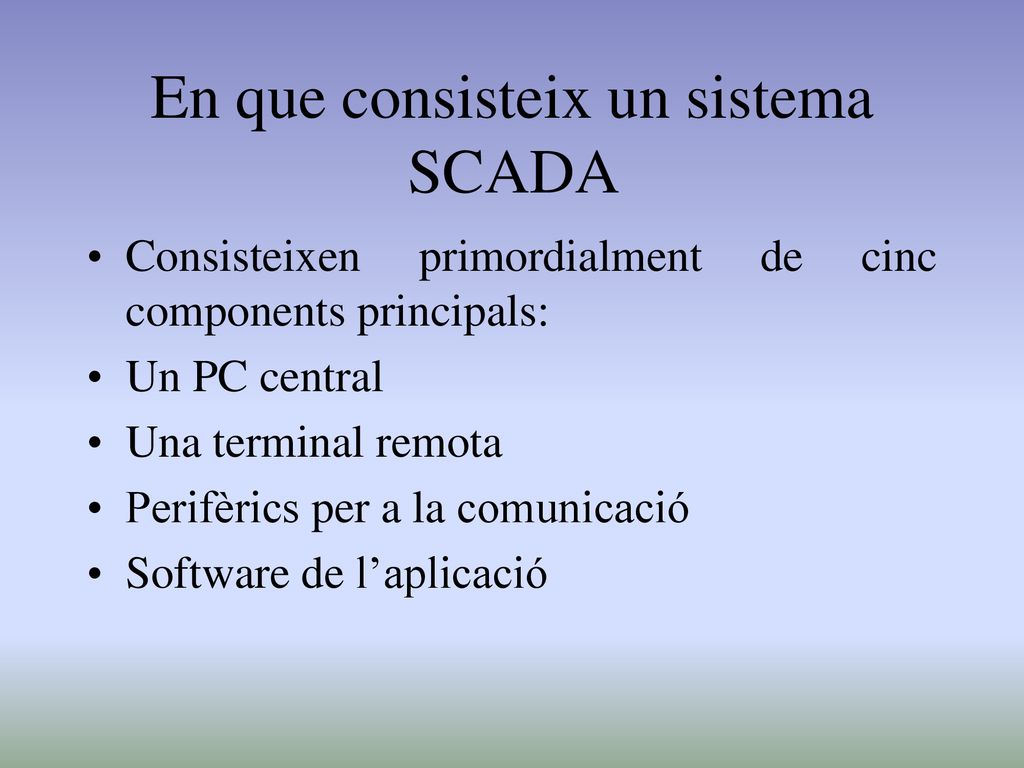 En que consisteix un sistema SCADA

• Consisteixen primordialment de cinc components principals:
• Un PC central
• Una terminal remota
• Perifèrics per a la comunicació
• Software de l’aplicació